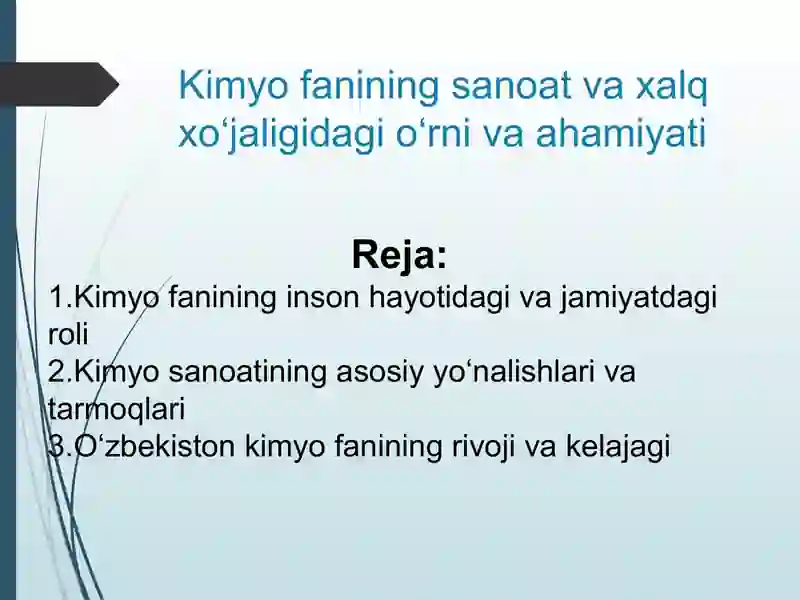 Kimyo fanining sanoat va xalq xo‘jaligidagi o‘rni va ahamiyati

Reja:

1.Kimyo fanining inson hayotidagi va jamiyatdagi roli
2.Kimyo sanoatining asosiy yo‘nalishlari va tarmoqlari
3.O‘zbekiston kimyo fanining rivoji va kelajagi